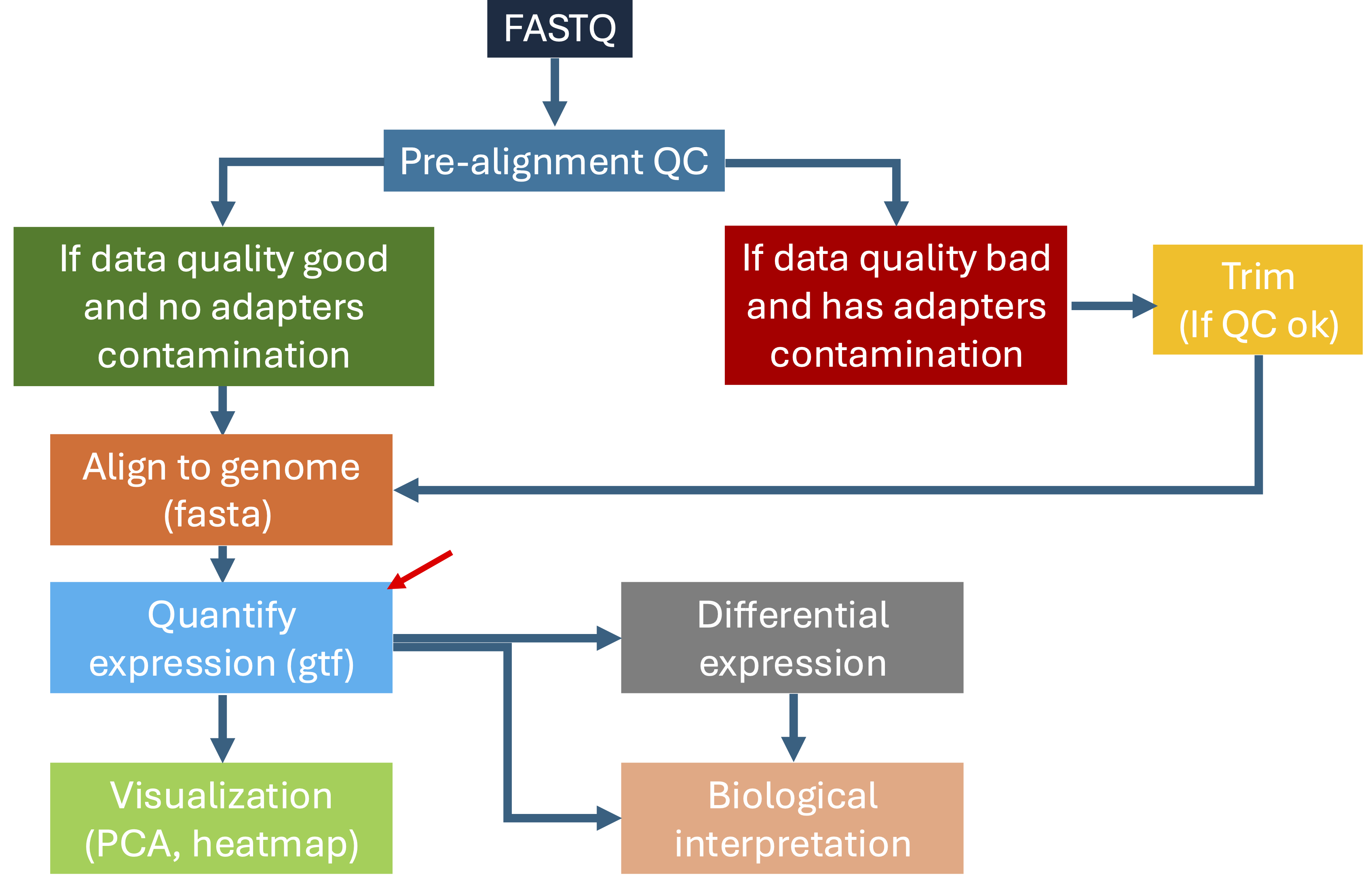 FASTQ

Pre-alignment QC

If data quality good and no adapters contamination

If data quality bad and has adapters contamination

Trim (If QC ok)

Align to genome (fasta)

Quantify expression (gtf)

Differential expression

Visualization (PCA, heatmap)

Biological interpretation